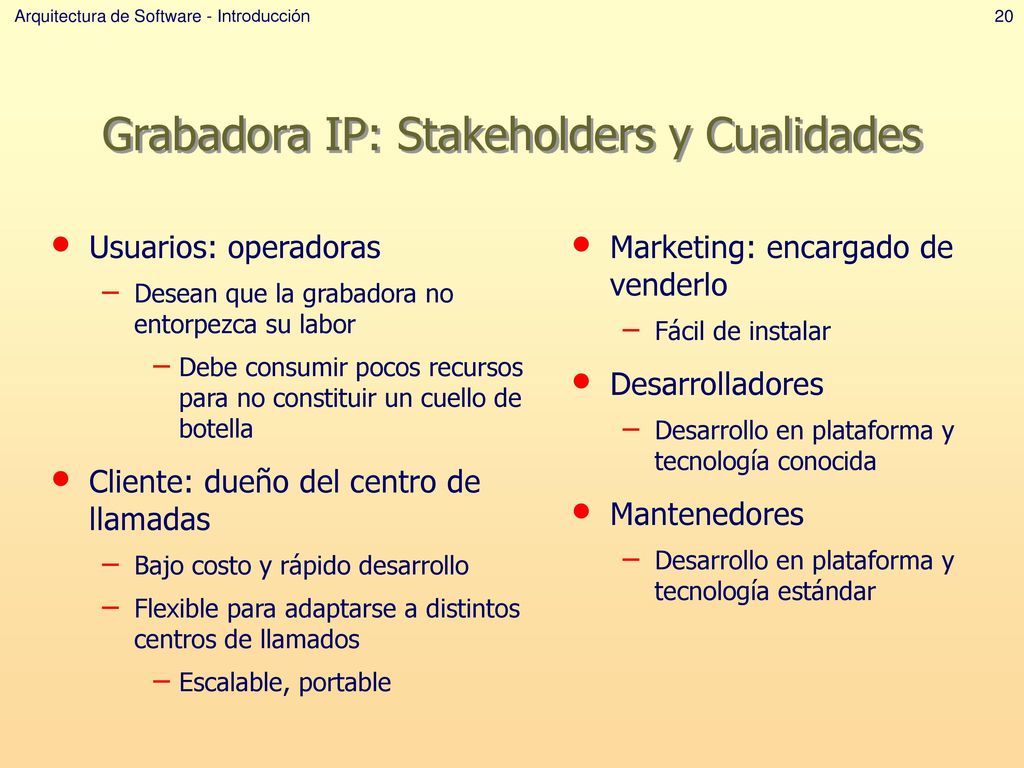 Arquitectura de Software - Introducción

20

Grabadora IP: Stakeholders y Cualidades

• Usuarios: operadoras
– Desean que la grabadora no entorpezca su labor
– Debe consumir pocos recursos para no constituir un cuello de botella

• Cliente: dueño del centro de llamadas
– Bajo costo y rápido desarrollo
– Flexible para adaptarse a distintos centros de llamados
– Escalable, portable

• Marketing: encargado de venderlo
– Fácil de instalar

• Desarrolladores
– Desarrollo en plataforma y tecnología conocida

• Mantenedores
– Desarrollo en plataforma y tecnología estándar